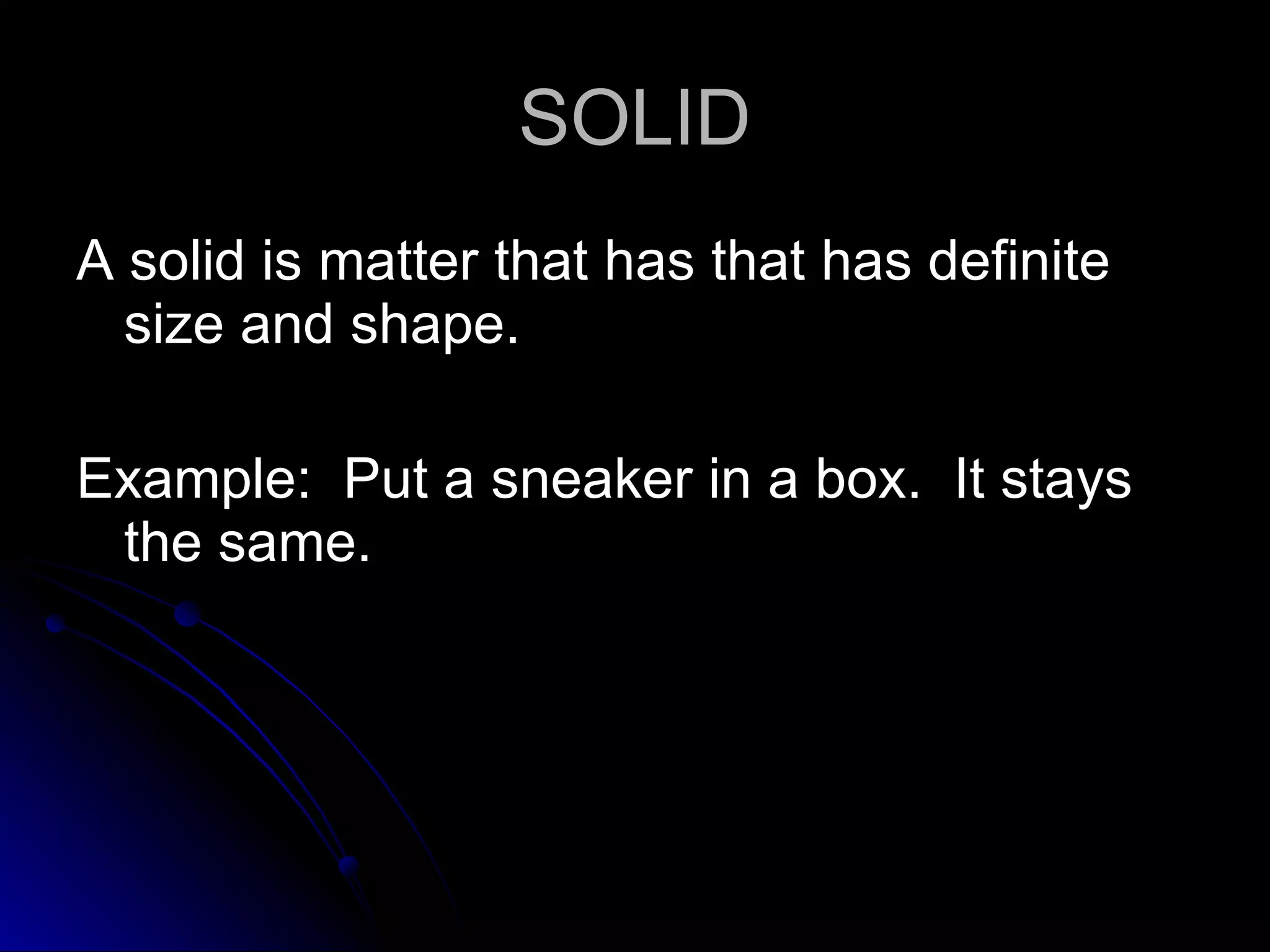 SOLID

A solid is matter that has that has definite size and shape.

Example:  Put a sneaker in a box.  It stays the same.